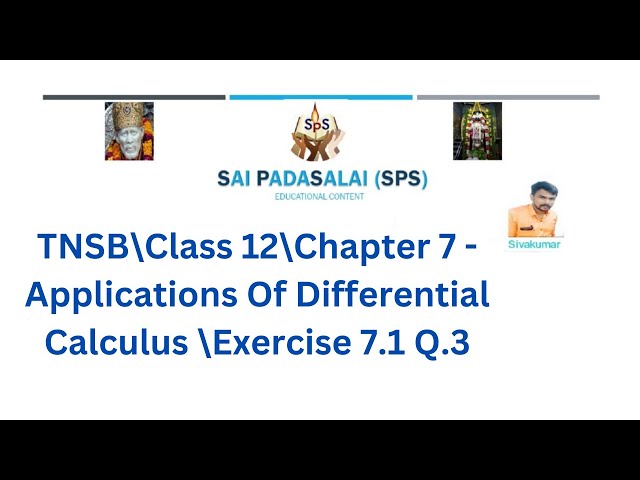 SpS

SAI PADASALAI (SPS)
EDUCATIONAL CONTENT

Sivakumar

TNSB\Class 12\Chapter 7 - Applications Of Differential Calculus \Exercise 7.1 Q.3